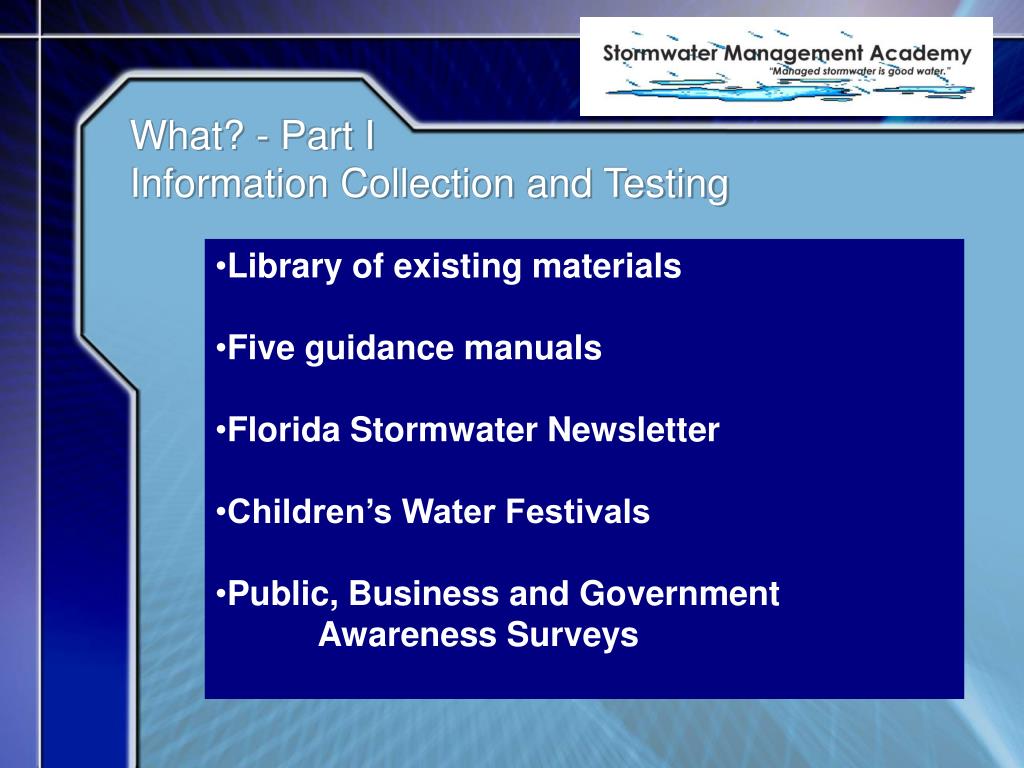 Stormwater Management Academy
"Managed stormwater is good water."

What? - Part I
Information Collection and Testing

•Library of existing materials

•Five guidance manuals

•Florida Stormwater Newsletter

•Children's Water Festivals

•Public, Business and Government Awareness Surveys